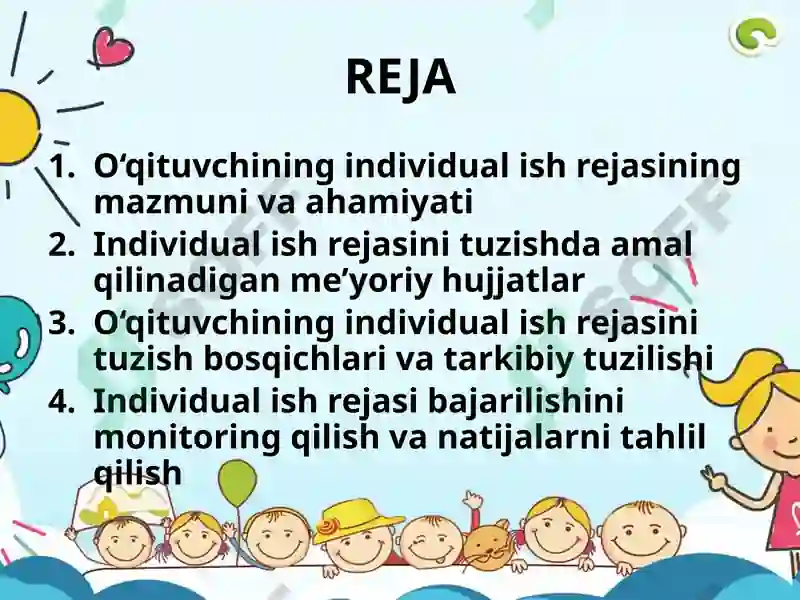 REJA

1. O‘qituvchining individual ish rejasining mazmuni va ahamiyati
2. Individual ish rejasini tuzishda amal qilinadigan me’yoriy hujjatlar
3. O‘qituvchining individual ish rejasini tuzish bosqichlari va tarkibiy tuzilishi
4. Individual ish rejasi bajarilishini monitoring qilish va natijalarni tahlil qilish

SOFF